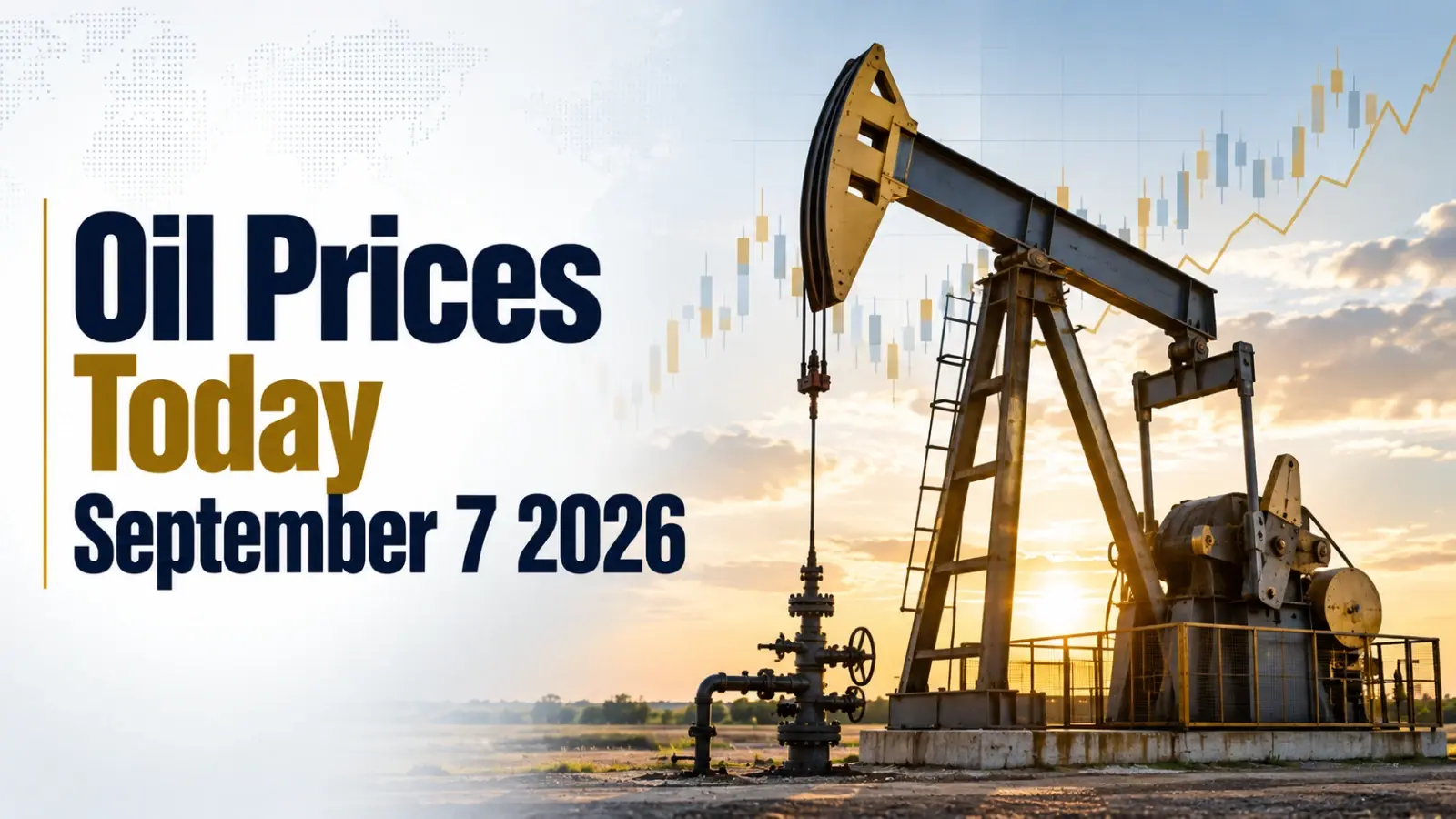 Oil Prices
Today
September 7 2026